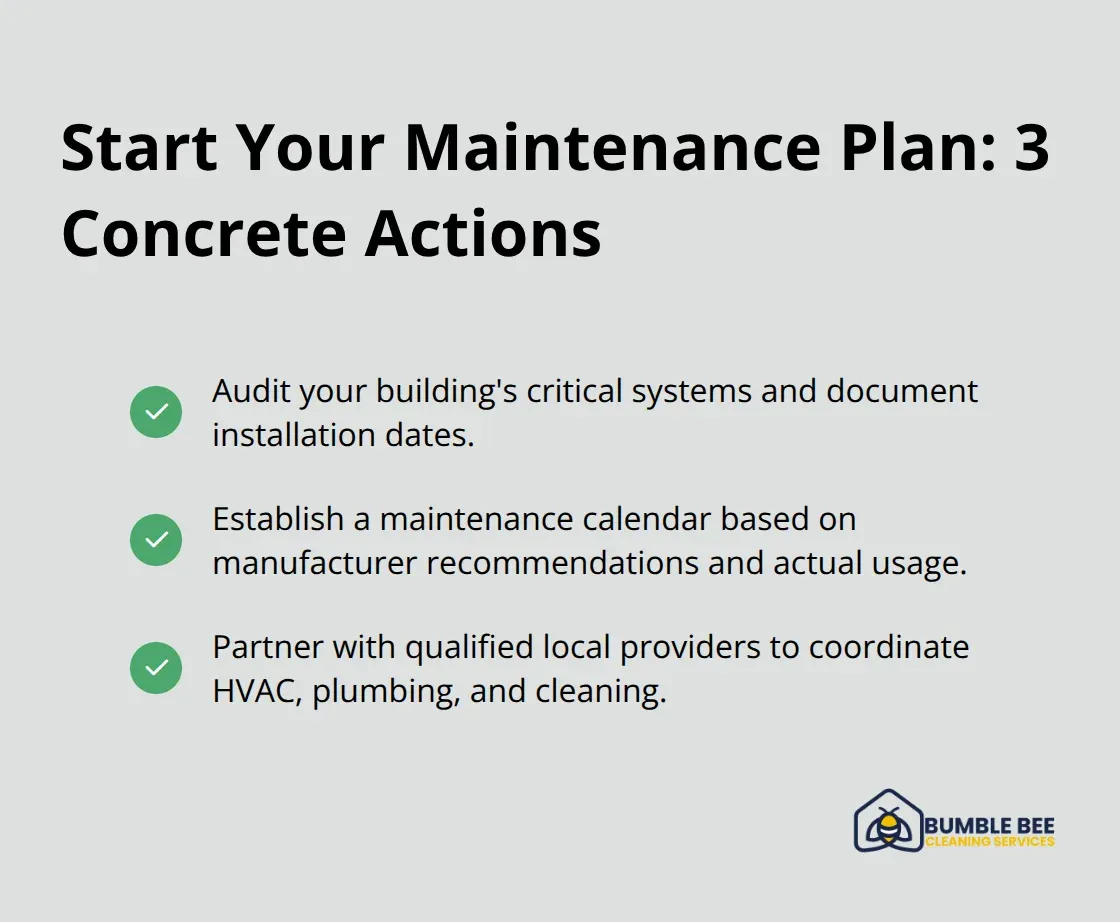 Start Your Maintenance Plan: 3 Concrete Actions

Audit your building's critical systems and document installation dates.

Establish a maintenance calendar based on manufacturer recommendations and actual usage.

Partner with qualified local providers to coordinate HVAC, plumbing, and cleaning.

BUMBLE BEE
CLEANING SERVICES